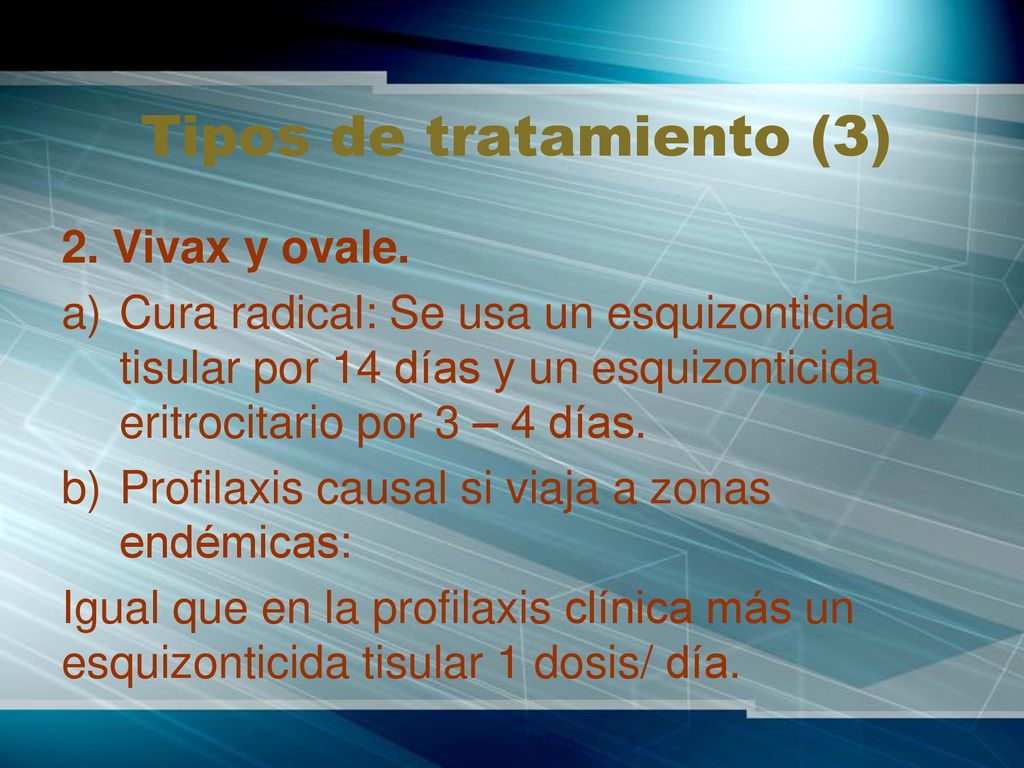 Tipos de tratamiento (3)

2. Vivax y ovale.

a) Cura radical: Se usa un esquizonticida tisular por 14 días y un esquizonticida eritrocitario por 3 – 4 días.

b) Profilaxis causal si viaja a zonas endémicas:

Igual que en la profilaxis clínica más un esquizonticida tisular 1 dosis/ día.